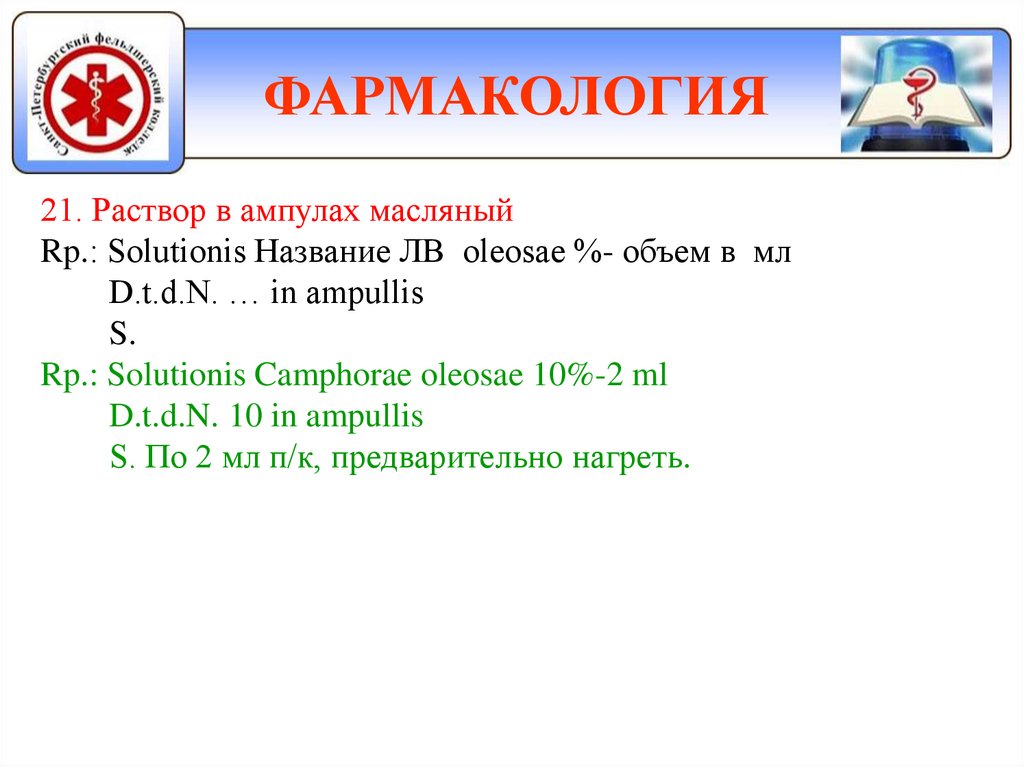 Санкт-Петербургский фельдшерский колледж

ФАРМАКОЛОГИЯ

21. Раствор в ампулах масляный
Rp.: Solutionis Название ЛВ oleosae %- объем в мл
D.t.d.N. … in ampullis
S.
Rp.: Solutionis Camphorae oleosae 10%-2 ml
D.t.d.N. 10 in ampullis
S. По 2 мл п/к, предварительно нагреть.